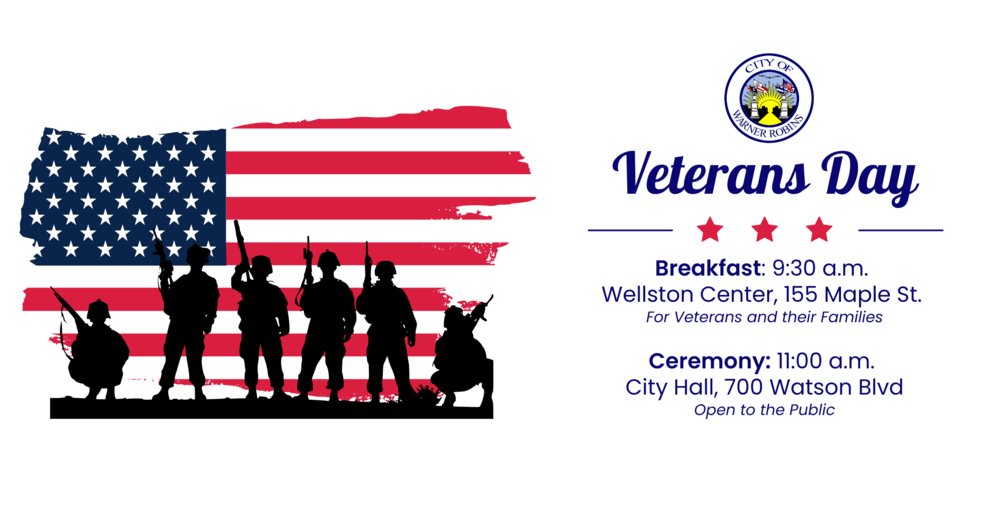 CITY OF
WARNER ROBINS

Veterans Day

Breakfast: 9:30 a.m.
Wellston Center, 155 Maple St.
For Veterans and their Families

Ceremony: 11:00 a.m.
City Hall, 700 Watson Blvd
Open to the Public